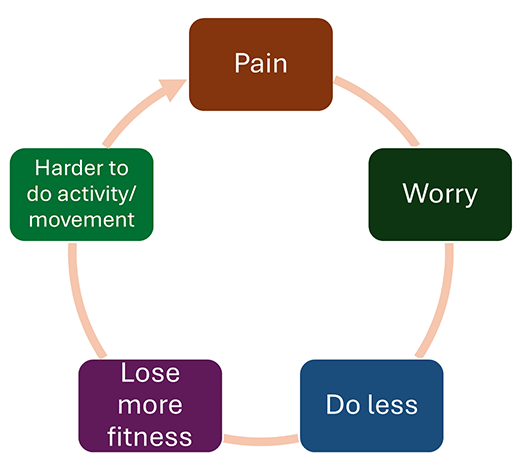 Pain

Worry

Do less

Lose more fitness

Harder to do activity/ movement